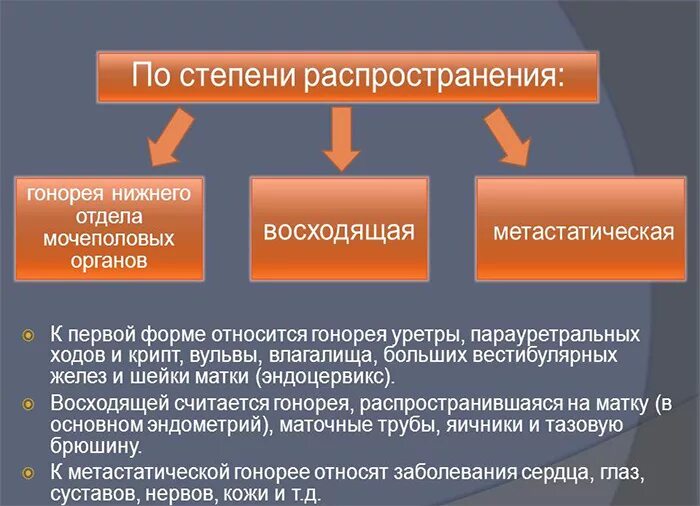 По степени распространения:

гонорея нижнего отдела мочеполовых органов

восходящая

метастатическая

К первой форме относится гонорея уретры, парауретральных ходов и крипт, вульвы, влагалища, больших вестибулярных желез и шейки матки (эндоцервикс).

Восходящей считается гонорея, распространившаяся на матку (в основном эндометрий), маточные трубы, яичники и тазовую брюшину.

К метастатической гонорее относят заболевания сердца, глаз, суставов, нервов, кожи и т.д.